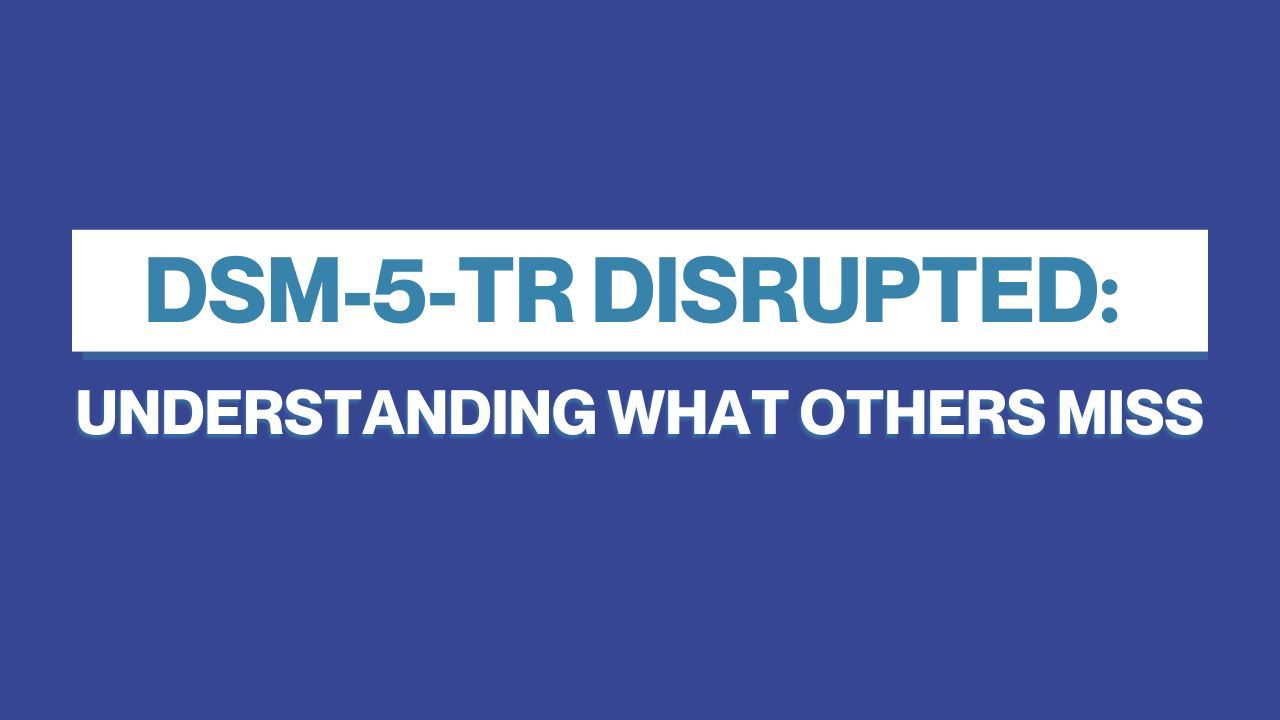 DSM-5-TR DISRUPTED:

UNDERSTANDING WHAT OTHERS MISS